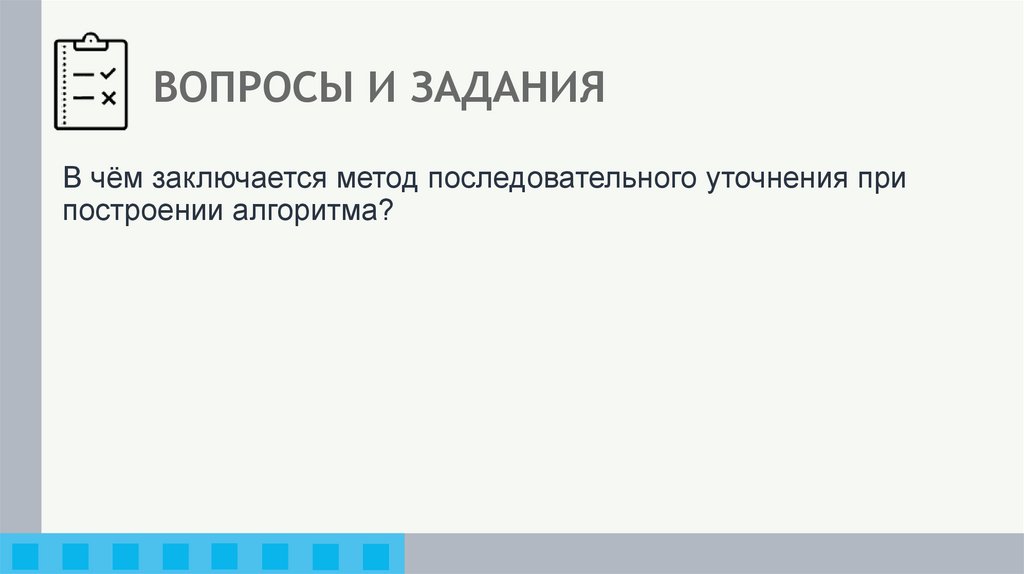 ВОПРОСЫ И ЗАДАНИЯ

В чём заключается метод последовательного уточнения при построении алгоритма?